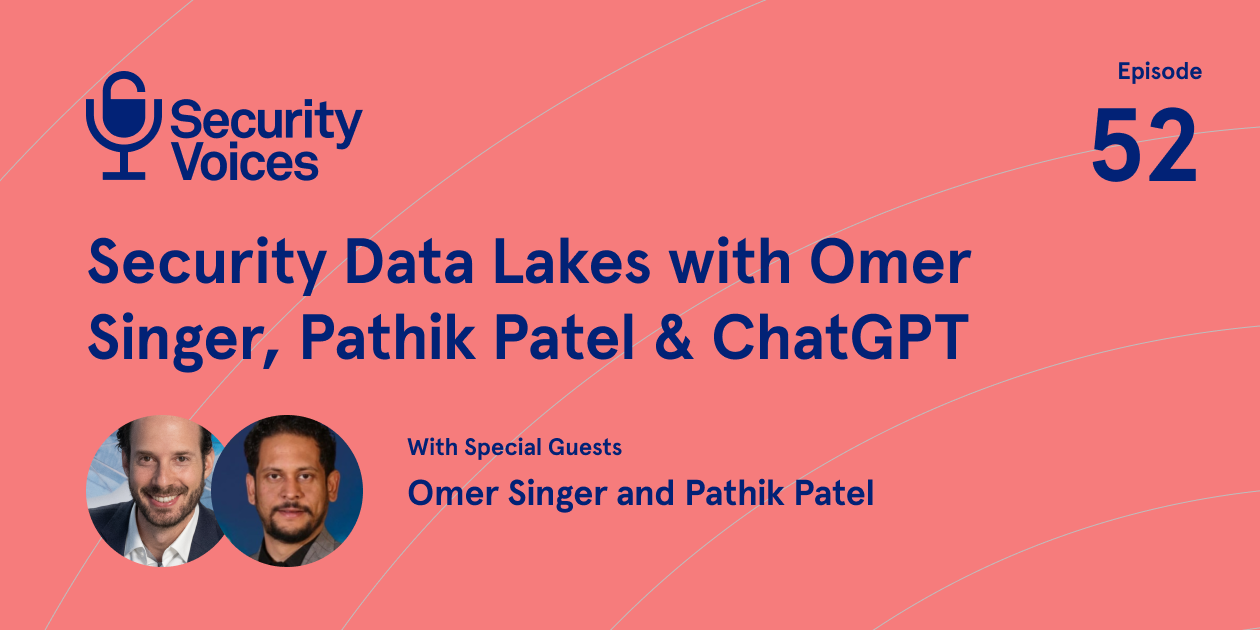 Security Voices

Episode
52

Security Data Lakes with Omer Singer, Pathik Patel & ChatGPT

With Special Guests
Omer Singer and Pathik Patel